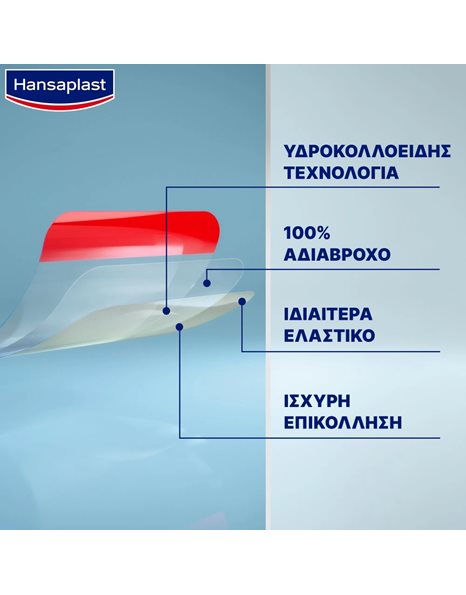 Hansaplast

ΥΔΡΟΚΟΛΛΟΕΙΔΗΣ ΤΕΧΝΟΛΟΓΙΑ

100% ΑΔΙΑΒΡΟΧΟ

ΙΔΙΑΙΤΕΡΑ ΕΛΑΣΤΙΚΟ

ΙΣΧΥΡΗ ΕΠΙΚΟΛΛΗΣΗ